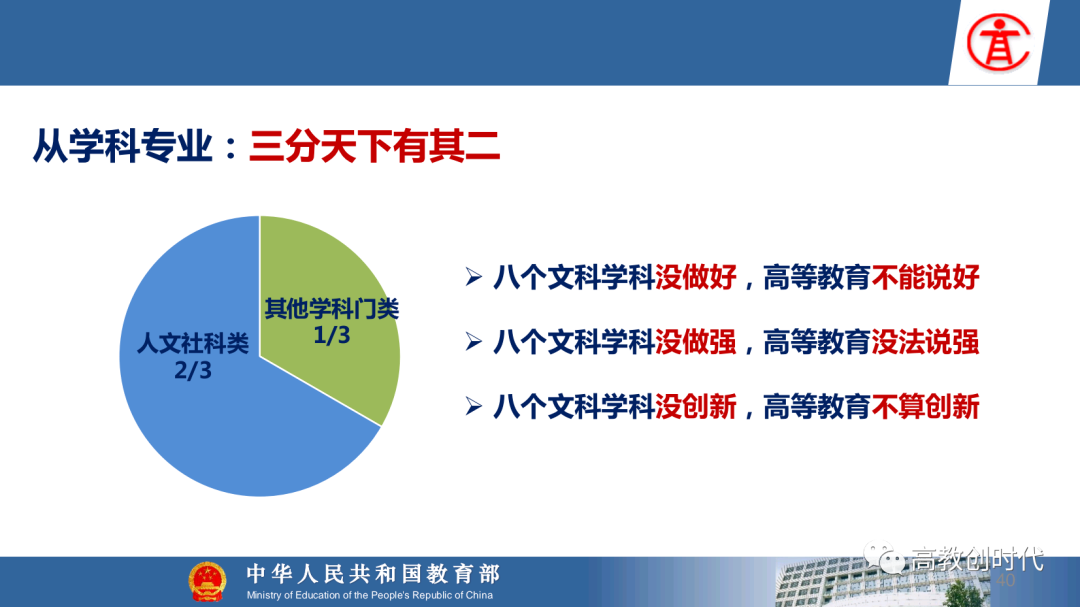 从学科专业：三分天下有其二

其他学科门类
1/3

人文社科类
2/3

➢ 八个文科学科没做好，高等教育不能说好

➢ 八个文科学科没做强，高等教育没法说强

➢ 八个文科学科没创新，高等教育不算创新

中华人民共和国教育部
Ministry of Education of the People's Republic of China

高教创时代

40